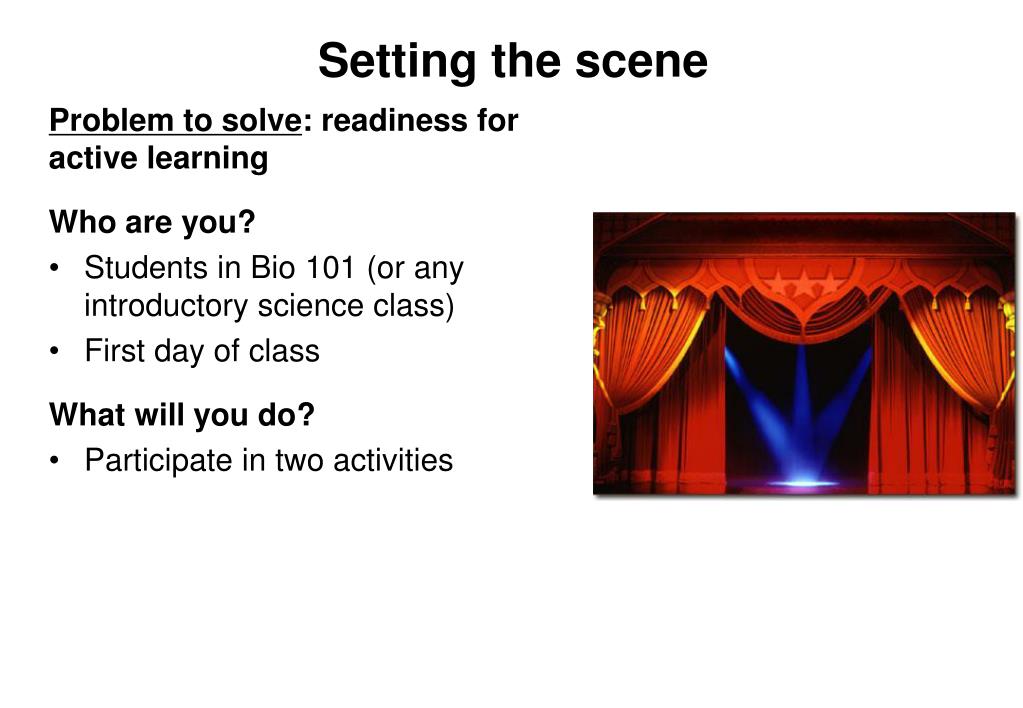 Setting the scene

Problem to solve: readiness for active learning

Who are you?
• Students in Bio 101 (or any introductory science class)
• First day of class

What will you do?
• Participate in two activities